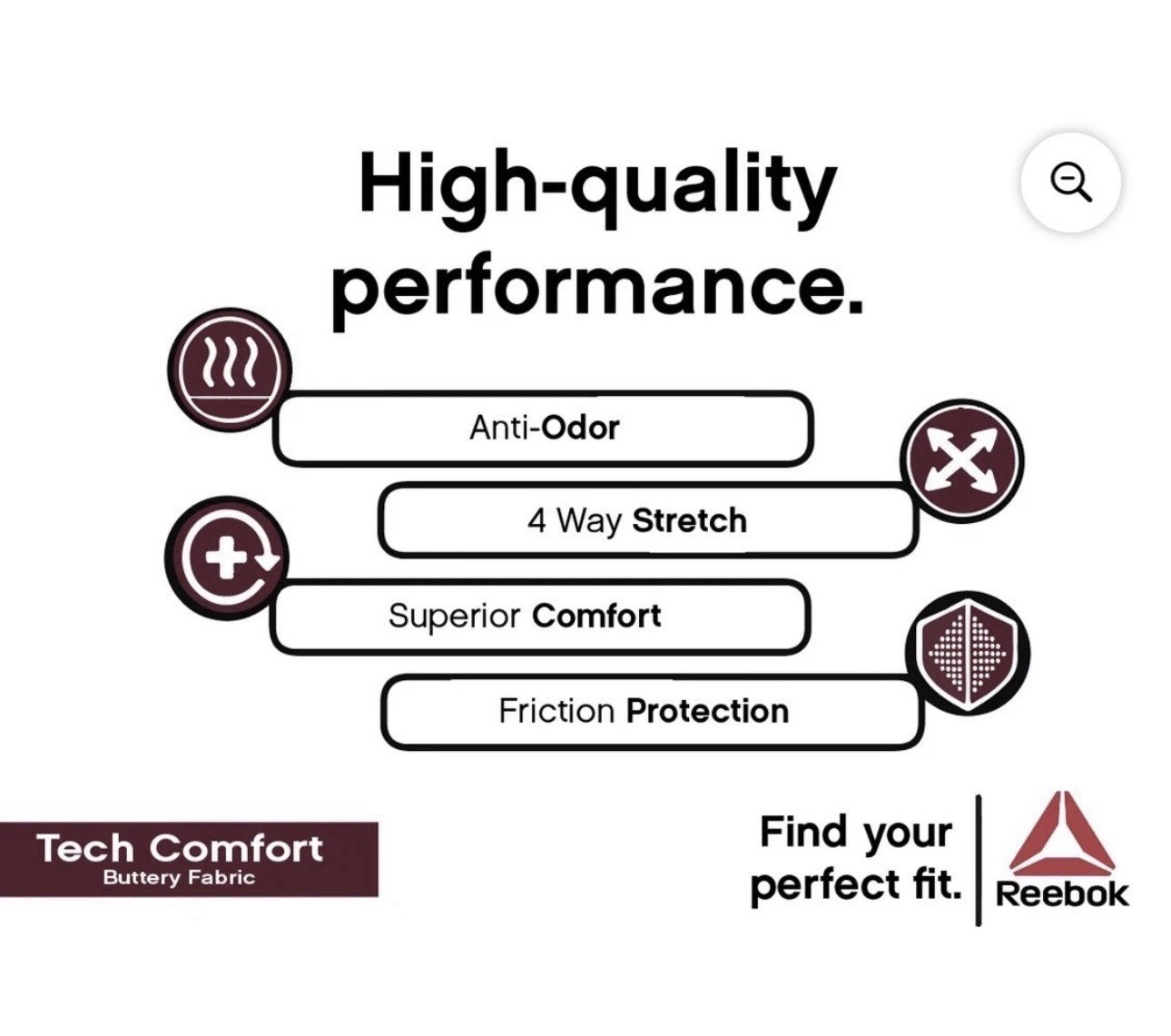 High-quality performance.

Anti-Odor

4 Way Stretch

Superior Comfort

Friction Protection

Tech Comfort
Buttery Fabric

Find your perfect fit.

Reebok